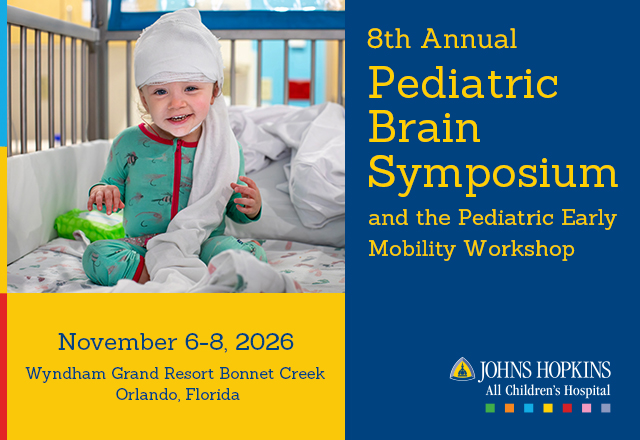 8th Annual
Pediatric Brain Symposium
and the Pediatric Early Mobility Workshop

November 6-8, 2026
Wyndham Grand Resort Bonnet Creek
Orlando, Florida

JOHNS HOPKINS
All Children's Hospital